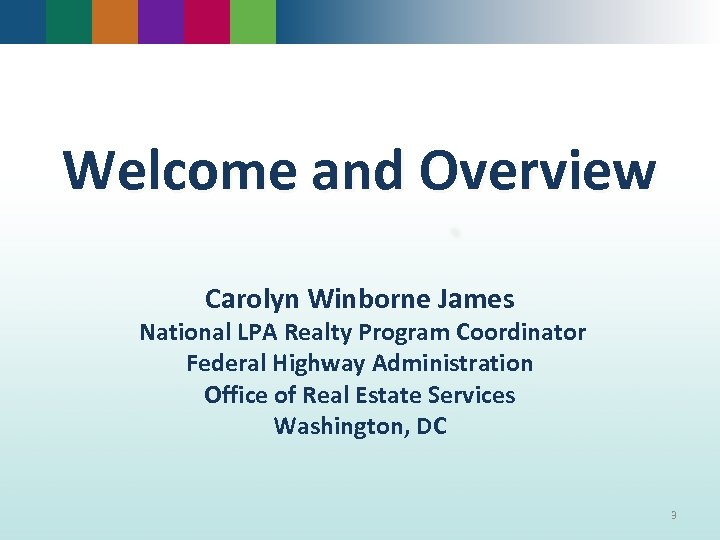 Welcome and Overview

Carolyn Winborne James
National LPA Realty Program Coordinator
Federal Highway Administration
Office of Real Estate Services
Washington, DC

3